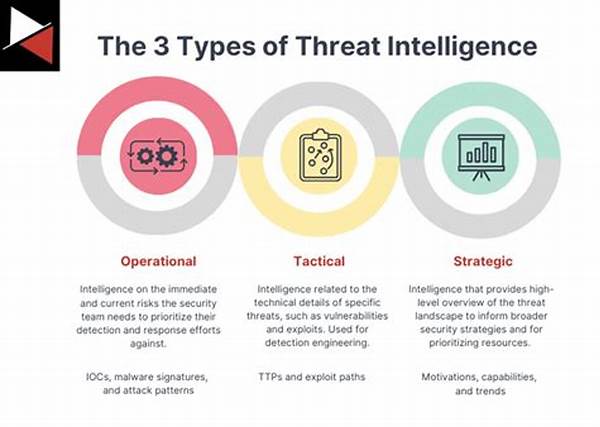 The 3 Types of Threat Intelligence

Operational

Intelligence on the immediate and current risks the security team needs to prioritize their detection and response efforts against.

IOCs, malware signatures, and attack patterns

Tactical

Intelligence related to the technical details of specific threats, such as vulnerabilities and exploits. Used for detection engineering.

TTPs and exploit paths

Strategic

Intelligence that provides high-level overview of the threat landscape to inform broader security strategies and for prioritizing resources.

Motivations, capabilities, and trends